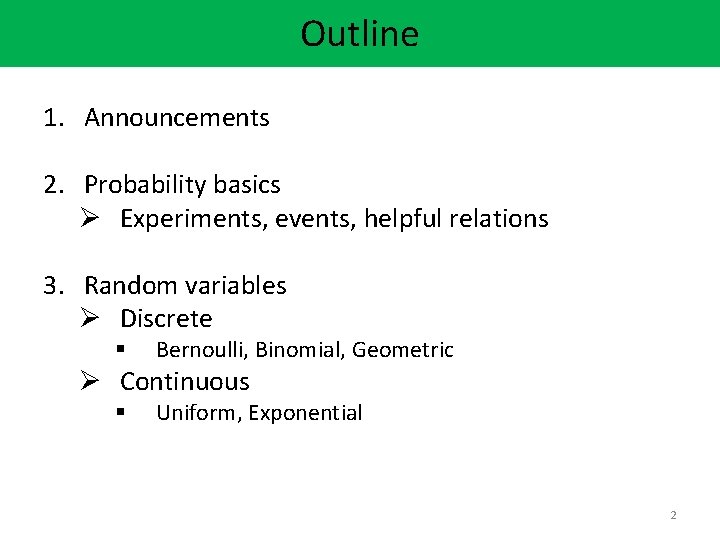 Outline

1. Announcements

2. Probability basics
➢ Experiments, events, helpful relations

3. Random variables
➢ Discrete
▪ Bernoulli, Binomial, Geometric
➢ Continuous
▪ Uniform, Exponential

2